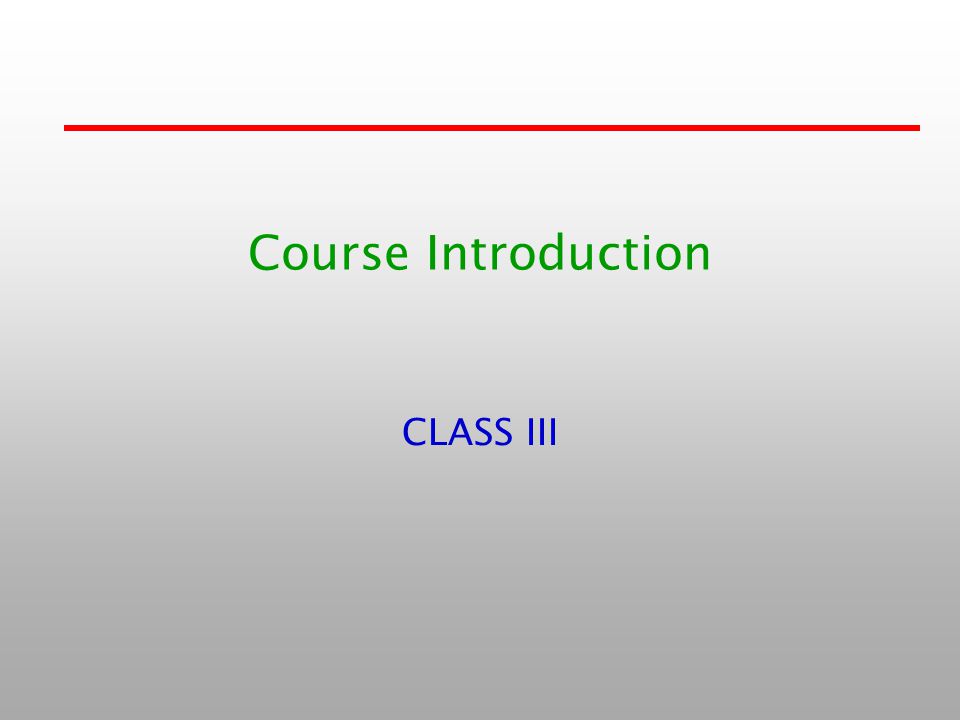 Course Introduction

CLASS III